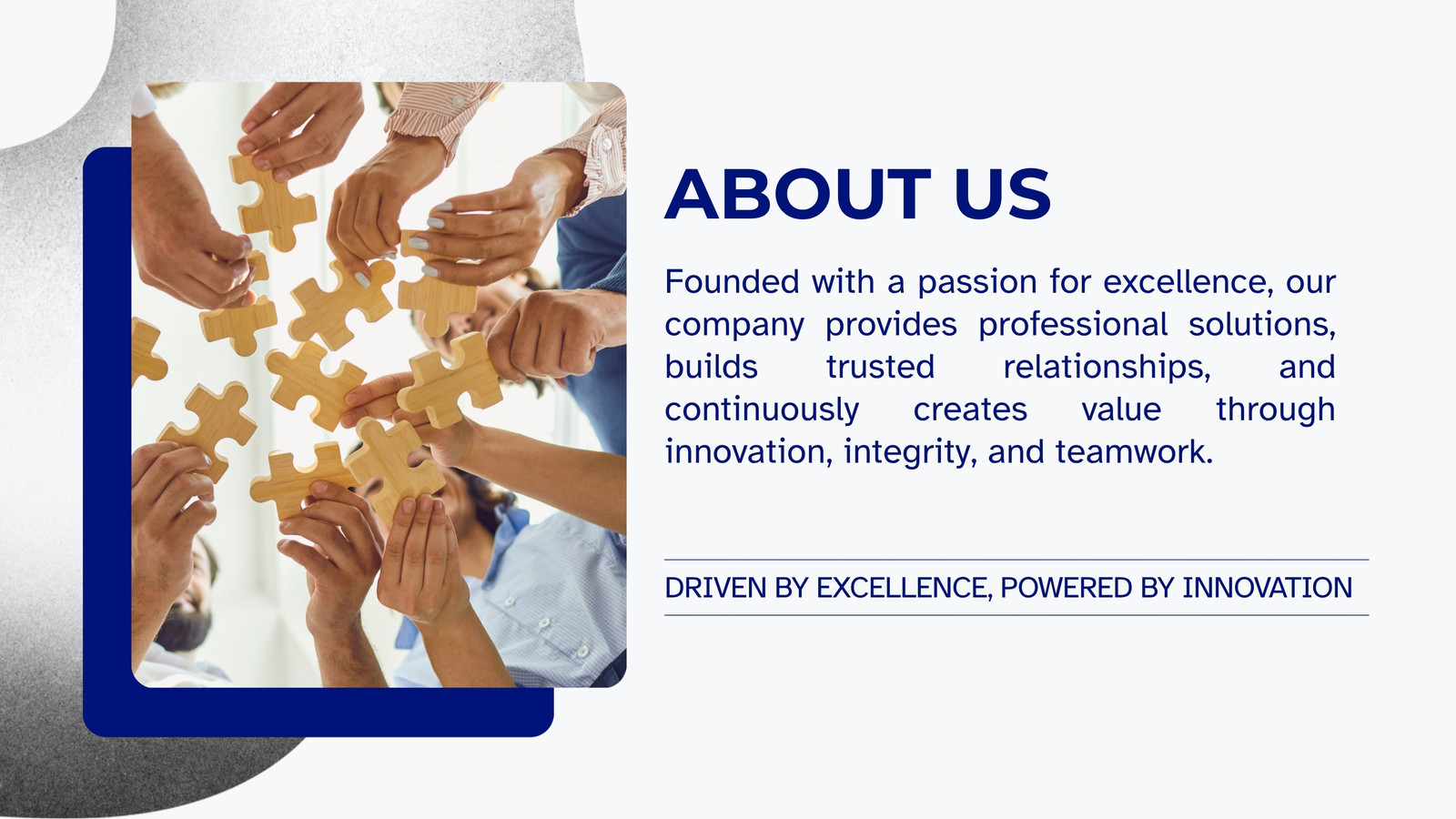 ABOUT US

Founded with a passion for excellence, our company provides professional solutions, builds trusted relationships, and continuously creates value through innovation, integrity, and teamwork.

DRIVEN BY EXCELLENCE, POWERED BY INNOVATION